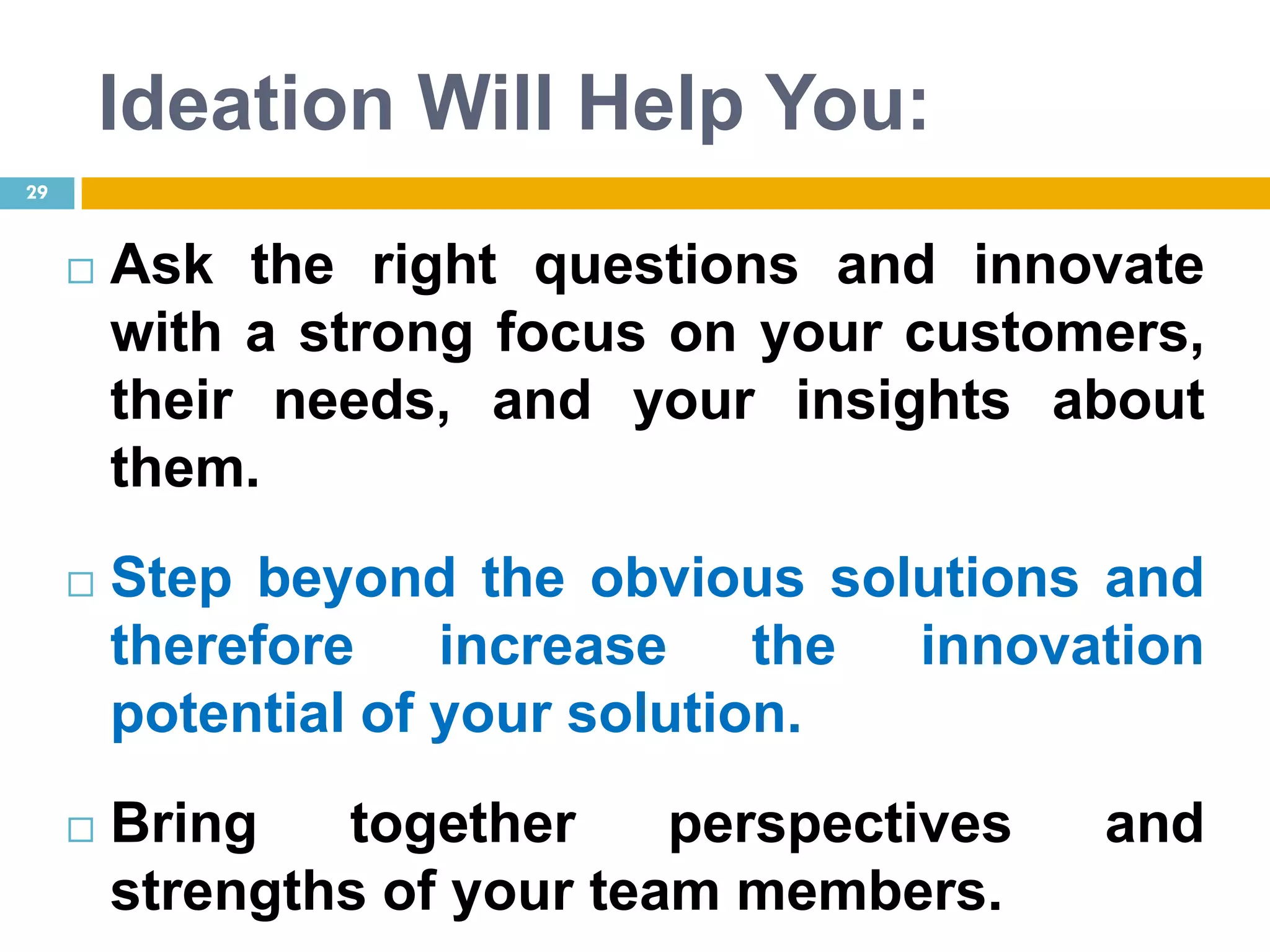 Ideation Will Help You:

29

□ Ask the right questions and innovate with a strong focus on your customers, their needs, and your insights about them.

□ Step beyond the obvious solutions and therefore increase the innovation potential of your solution.

□ Bring together perspectives and strengths of your team members.